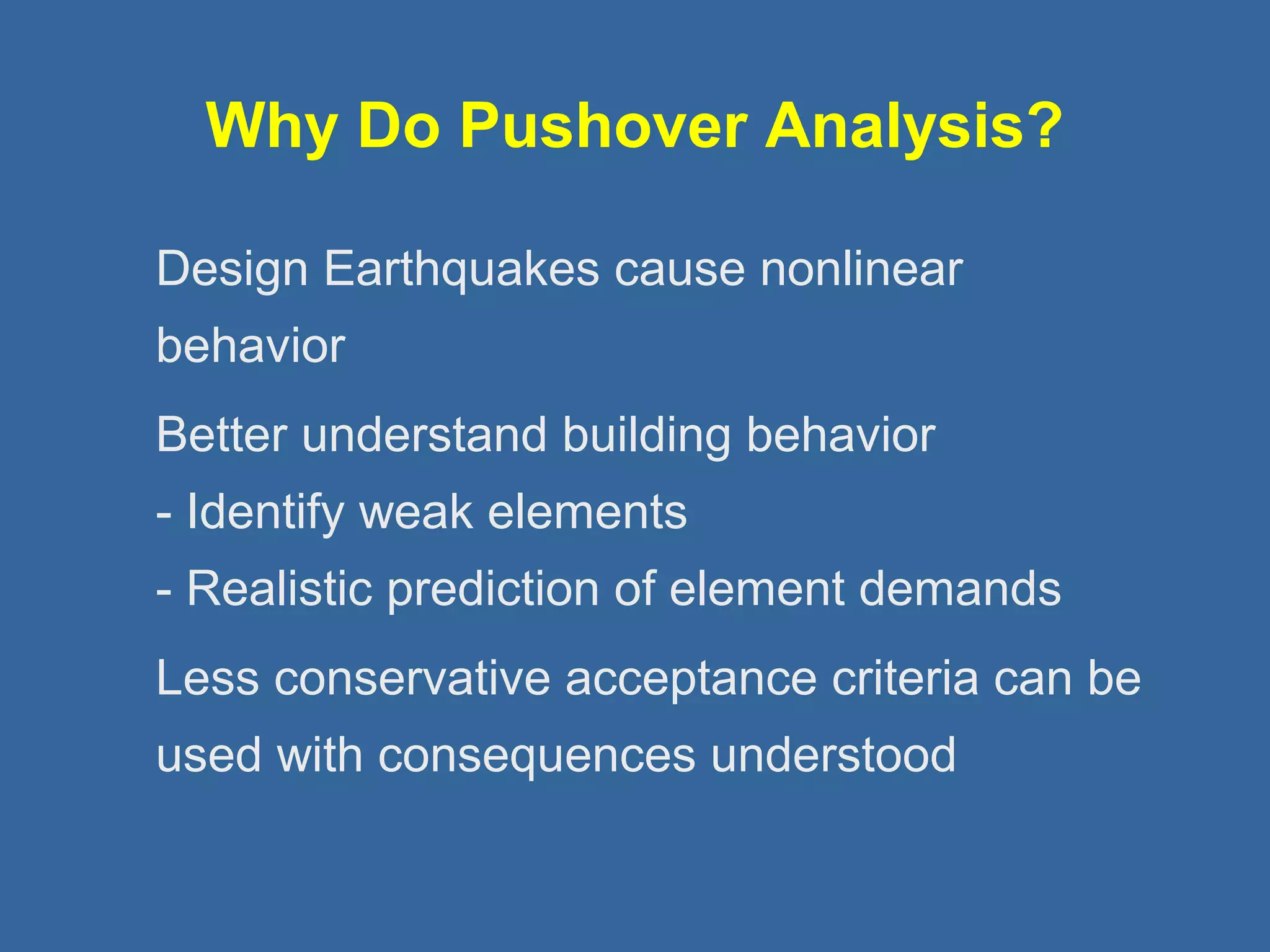 Why Do Pushover Analysis?

Design Earthquakes cause nonlinear behavior

Better understand building behavior
- Identify weak elements
- Realistic prediction of element demands

Less conservative acceptance criteria can be used with consequences understood